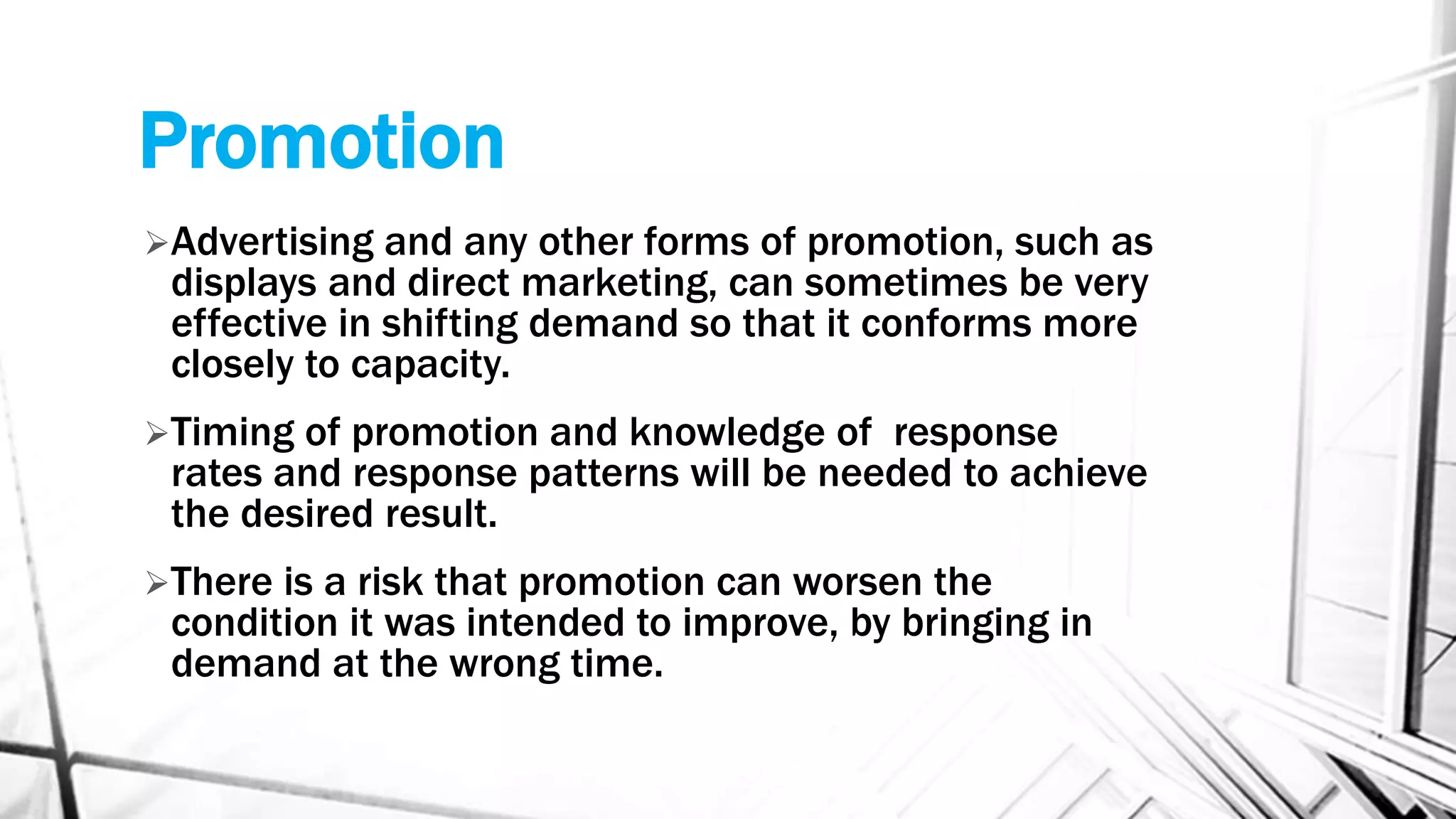 Promotion

➢Advertising and any other forms of promotion, such as displays and direct marketing, can sometimes be very effective in shifting demand so that it conforms more closely to capacity.

➢Timing of promotion and knowledge of response rates and response patterns will be needed to achieve the desired result.

➢There is a risk that promotion can worsen the condition it was intended to improve, by bringing in demand at the wrong time.